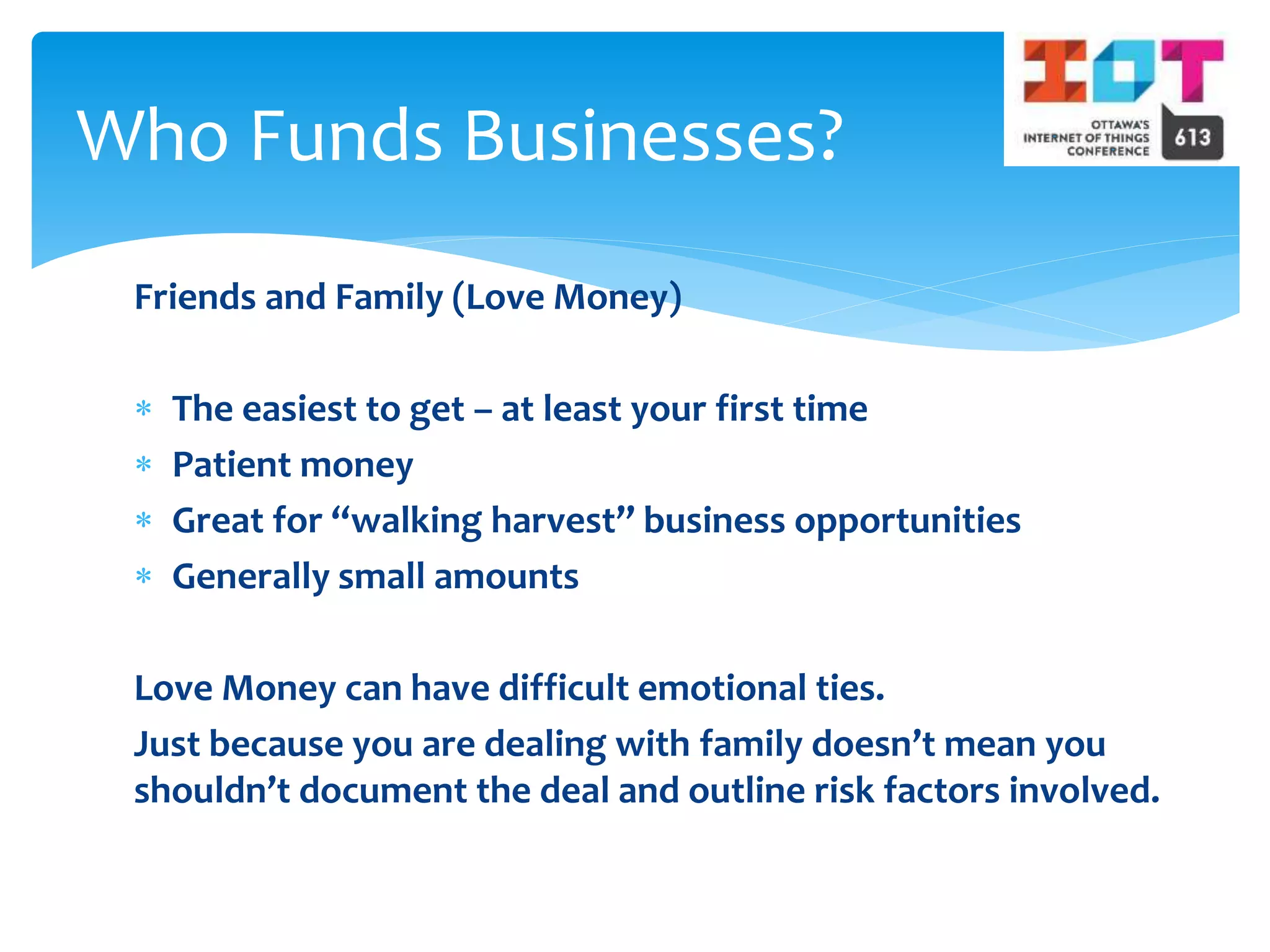 Who Funds Businesses?

IOT
OTTAWA'S INTERNET OF THINGS CONFERENCE
613

Friends and Family (Love Money)

* The easiest to get – at least your first time
* Patient money
* Great for “walking harvest” business opportunities
* Generally small amounts

Love Money can have difficult emotional ties.

Just because you are dealing with family doesn’t mean you shouldn’t document the deal and outline risk factors involved.